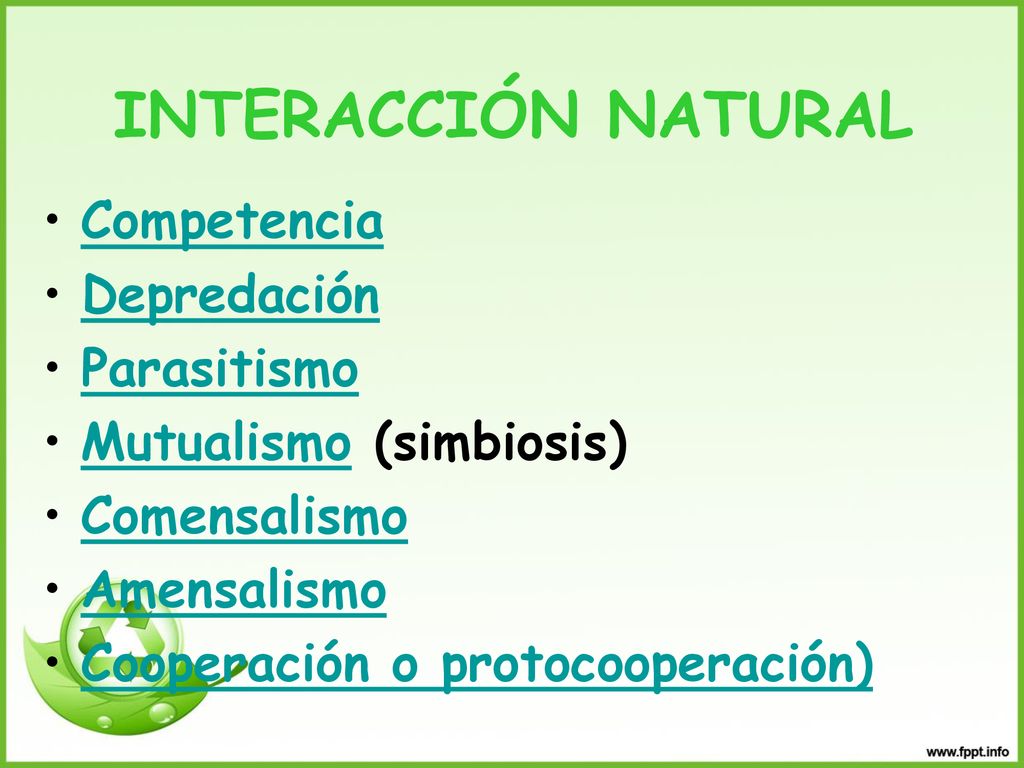 INTERACCIÓN NATURAL

• Competencia
• Depredación
• Parasitismo
• Mutualismo (simbiosis)
• Comensalismo
• Amensalismo
• Cooperación o protocooperación)

www.fppt.info